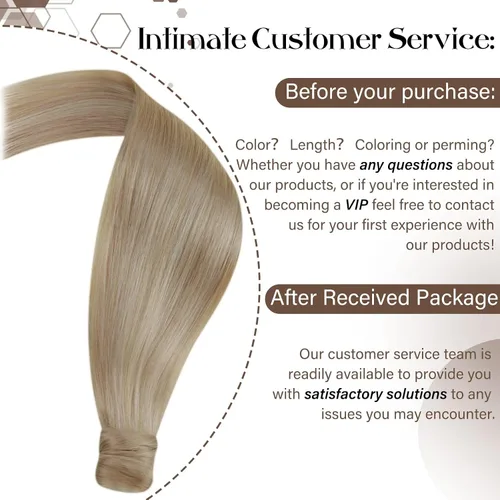 Intimate Customer Service:

Before your purchase:

Color? Length? Coloring or perming? Whether you have any questions about our products, or if you're interested in becoming a VIP feel free to contact us for your first experience with our products!

After Received Package

Our customer service team is readily available to provide you with satisfactory solutions to any issues you may encounter.